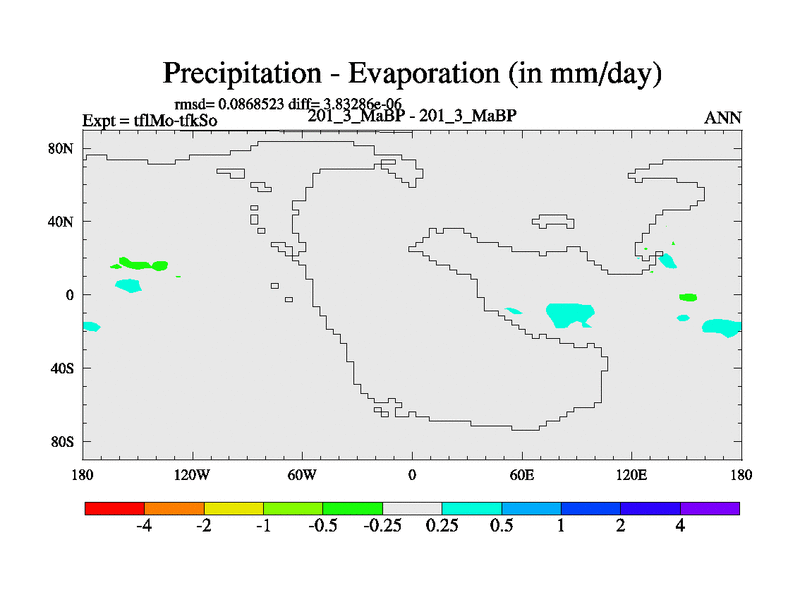 Precipitation - Evaporation (in mm/day)

rmsd= 0.0868523 diff= 3.83286e-06

Expt = tflMo-tfkSo

201_3_MaBP - 201_3_MaBP

ANN

80N
40N
0
40S
80S

180
120W
60W
0
60E
120E
180

-4
-2
-1
-0.5
-0.25
0.25
0.5
1
2
4